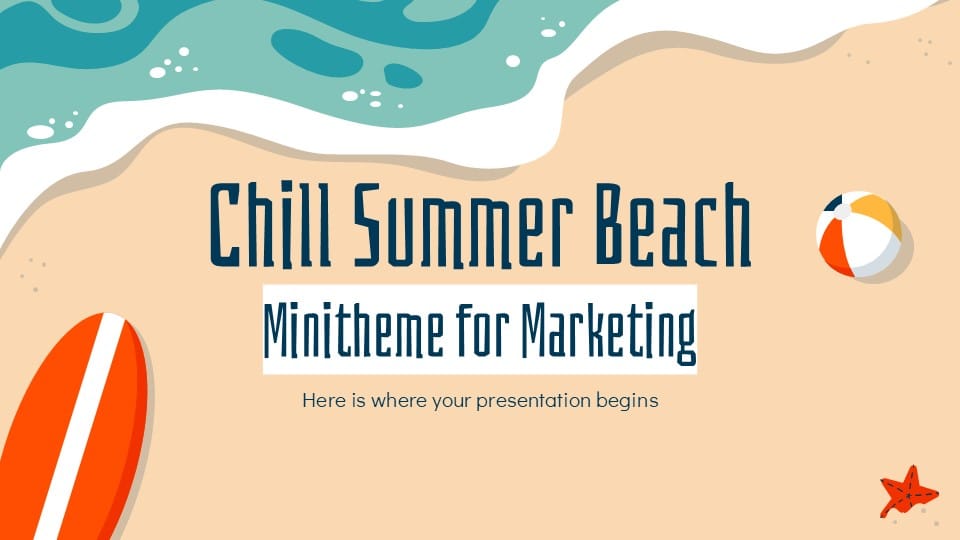 Chill Summer Beach

Minitheme for Marketing

Here is where your presentation begins